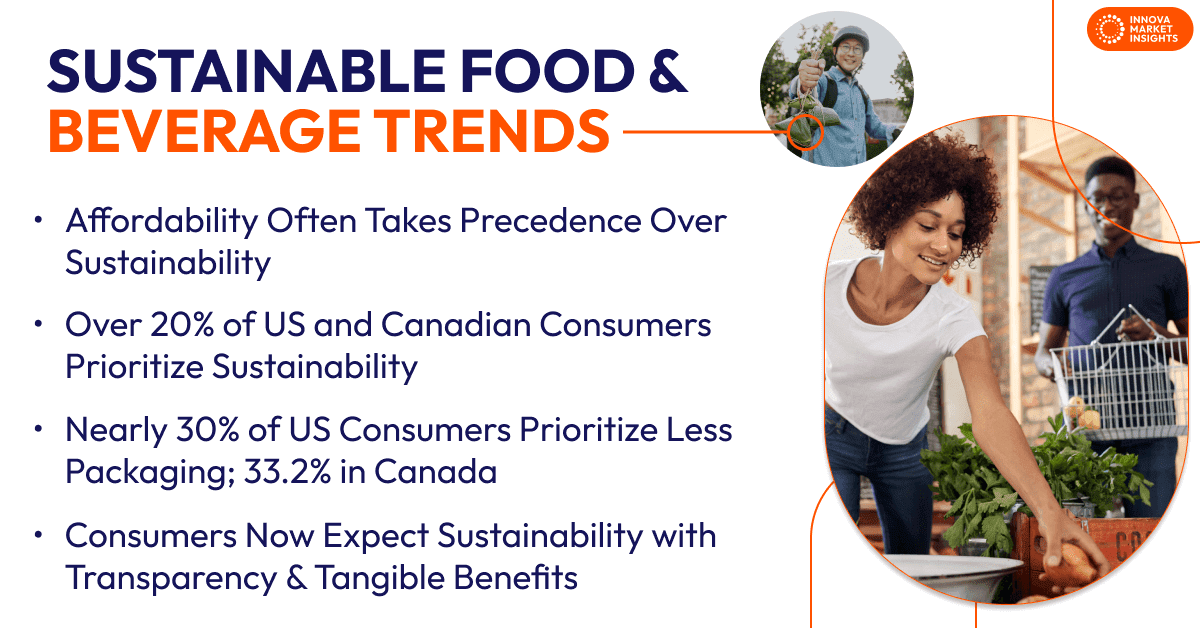 INNOVA MARKET INSIGHTS

SUSTAINABLE FOOD & BEVERAGE TRENDS

• Affordability Often Takes Precedence Over Sustainability

• Over 20% of US and Canadian Consumers Prioritize Sustainability

• Nearly 30% of US Consumers Prioritize Less Packaging; 33.2% in Canada

• Consumers Now Expect Sustainability with Transparency & Tangible Benefits